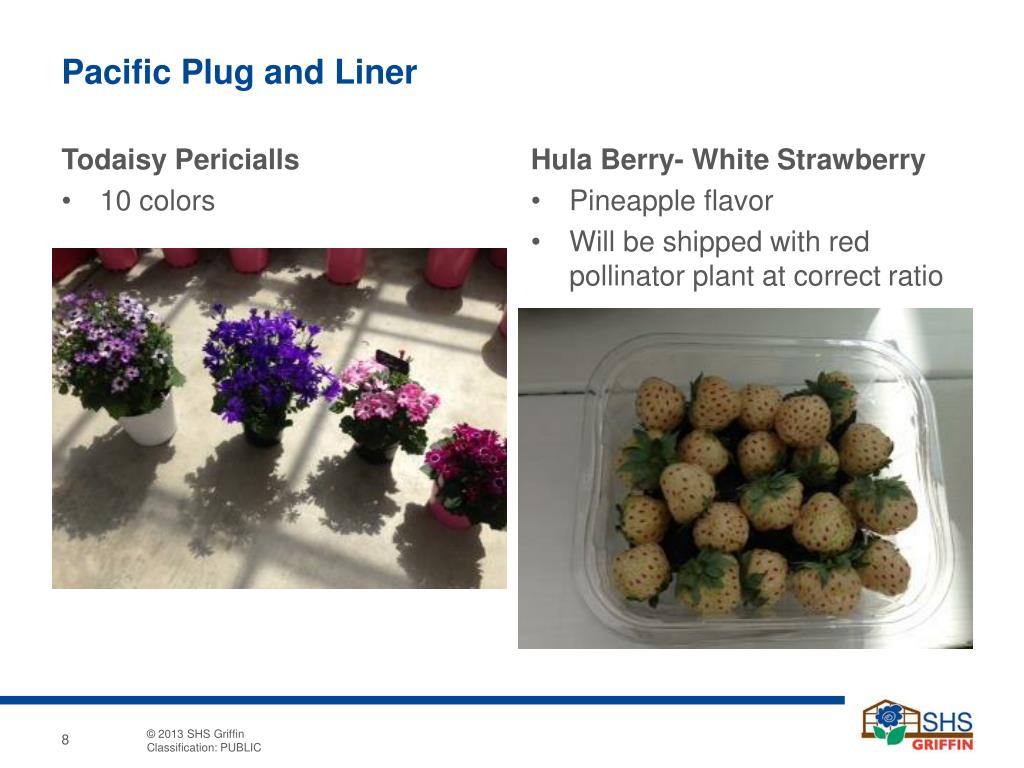 Pacific Plug and Liner

Todaisy Pericialls
• 10 colors

Hula Berry- White Strawberry
• Pineapple flavor
• Will be shipped with red pollinator plant at correct ratio

8

© 2013 SHS Griffin
Classification: PUBLIC

SHS
GRIFFIN